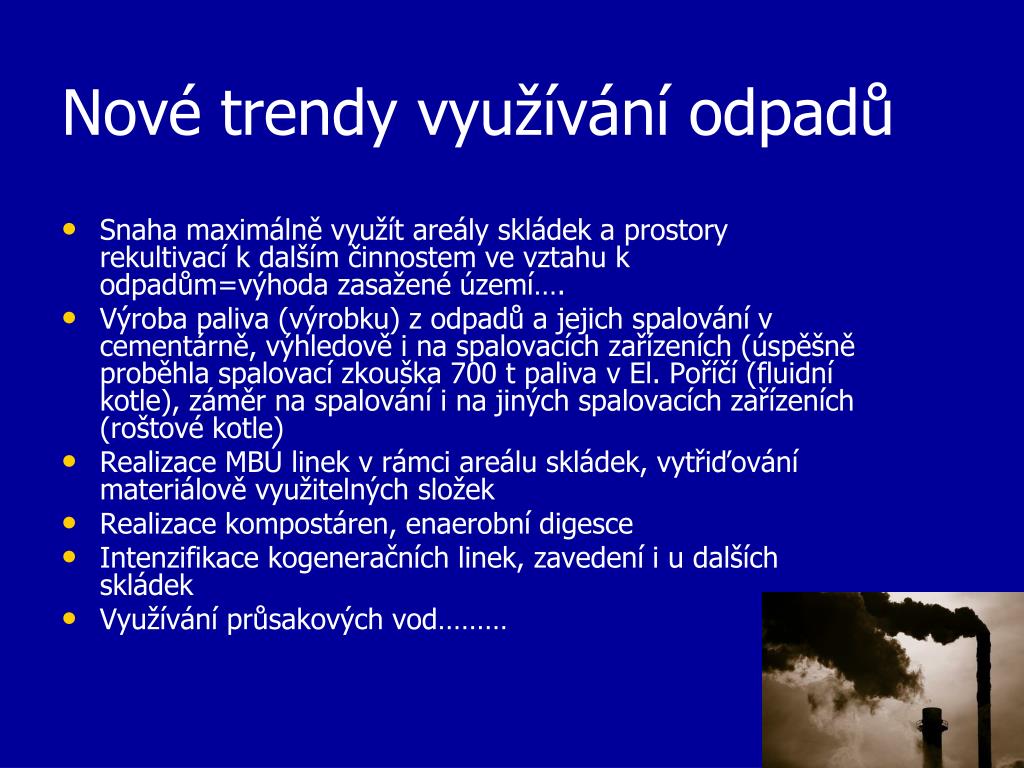 Nové trendy využívání odpadů

• Snaha maximálně využít areály skládek a prostory rekultivací k dalším činnostem ve vztahu k odpadům=výhoda zasažené území….
• Výroba paliva (výrobku) z odpadů a jejich spalování v cementárně, výhledově i na spalovacích zařízeních (úspěšně proběhla spalovací zkouška 700 t paliva v El. Poříčí (fluidní kotle), záměr na spalování i na jiných spalovacích zařízeních (roštové kotle)
• Realizace MBU linek v rámci areálu skládek, vytřiďování materiálově využitelných složek
• Realizace kompostáren, enaerobní digesce
• Intenzifikace kogeneračních linek, zavedení i u dalších skládek
• Využívání průsakových vod………